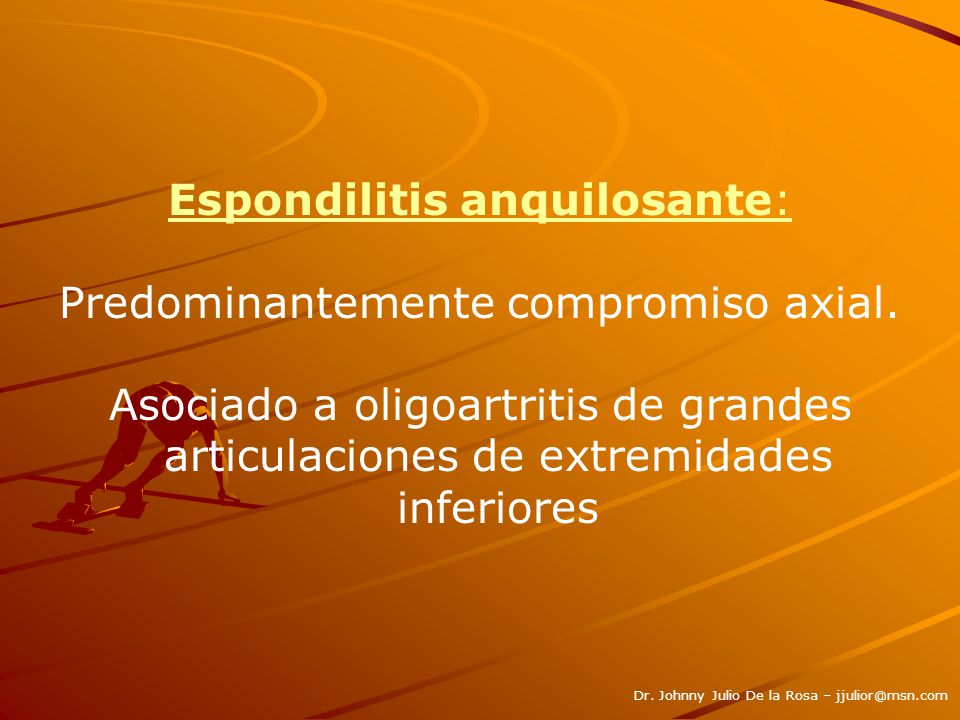 Espondilitis anquilosante:

Predominantemente compromiso axial.

Asociado a oligoartritis de grandes articulaciones de extremidades inferiores

Dr. Johnny Julio De la Rosa – jjulior@msn.com